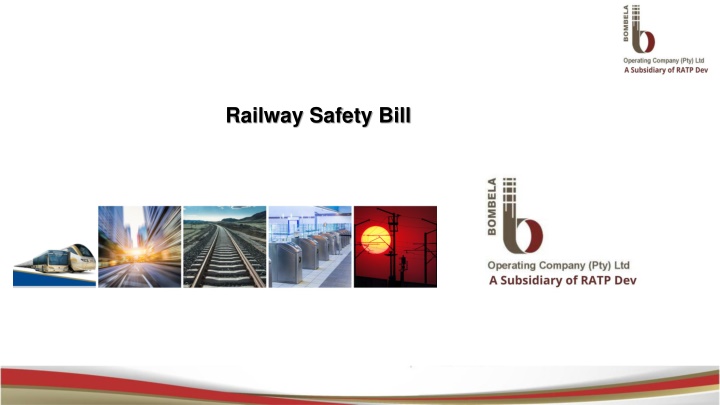 BOMBELA
Operating Company (Pty) Ltd
A Subsidiary of RATP Dev

Railway Safety Bill

BOMBELA
Operating Company (Pty) Ltd
A Subsidiary of RATP Dev